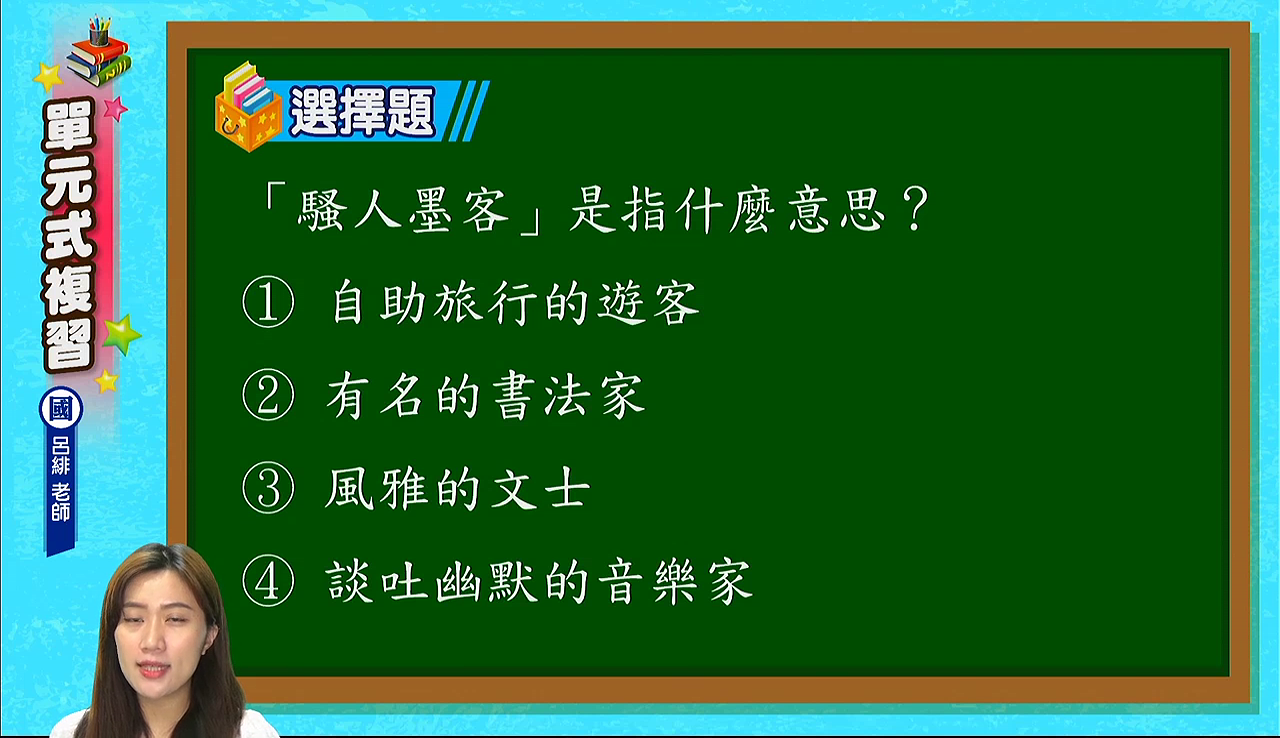 單元式複習

國

呂緋 老師

選擇題

「騷人墨客」是指什麼意思？

① 自助旅行的遊客

② 有名的書法家

③ 風雅的文士

④ 談吐幽默的音樂家